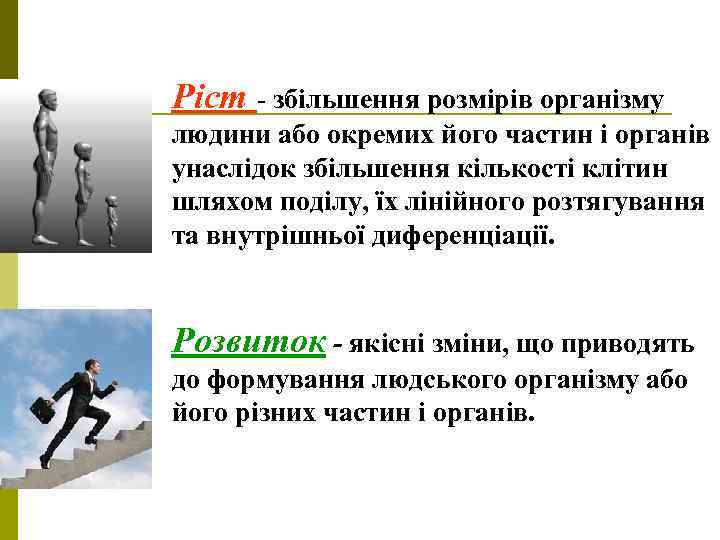 Ріст - збільшення розмірів організму людини або окремих його частин і органів унаслідок збільшення кількості клітин шляхом поділу, їх лінійного розтягування та внутрішньої диференціації.

Розвиток - якісні зміни, що приводять до формування людського організму або його різних частин і органів.